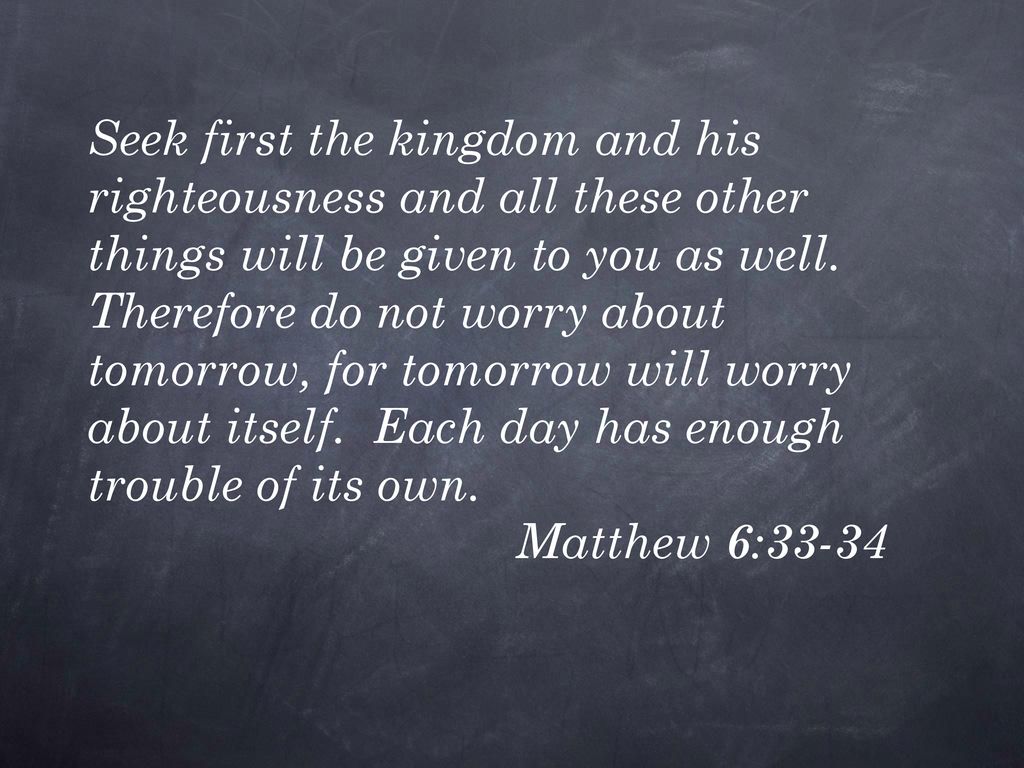 Seek first the kingdom and his righteousness and all these other things will be given to you as well. Therefore do not worry about tomorrow, for tomorrow will worry about itself. Each day has enough trouble of its own.

Matthew 6:33-34